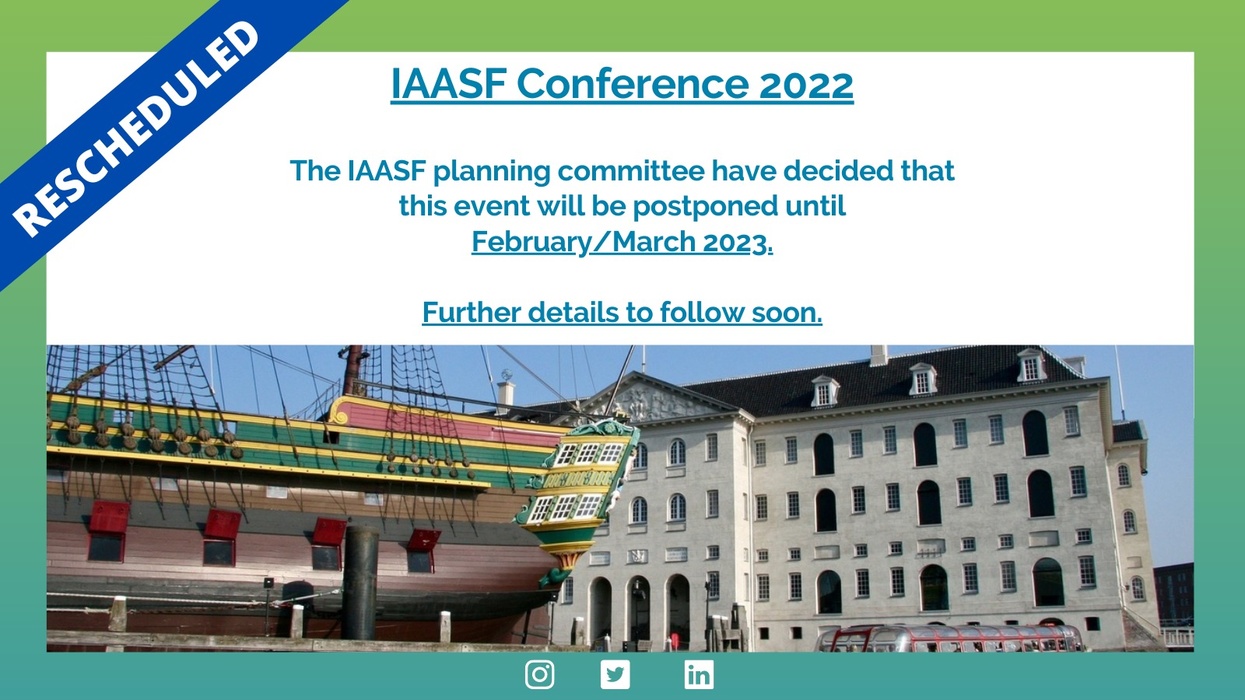 RESCHEDULED

IAASF Conference 2022

The IAASF planning committee have decided that this event will be postponed until February/March 2023.

Further details to follow soon.